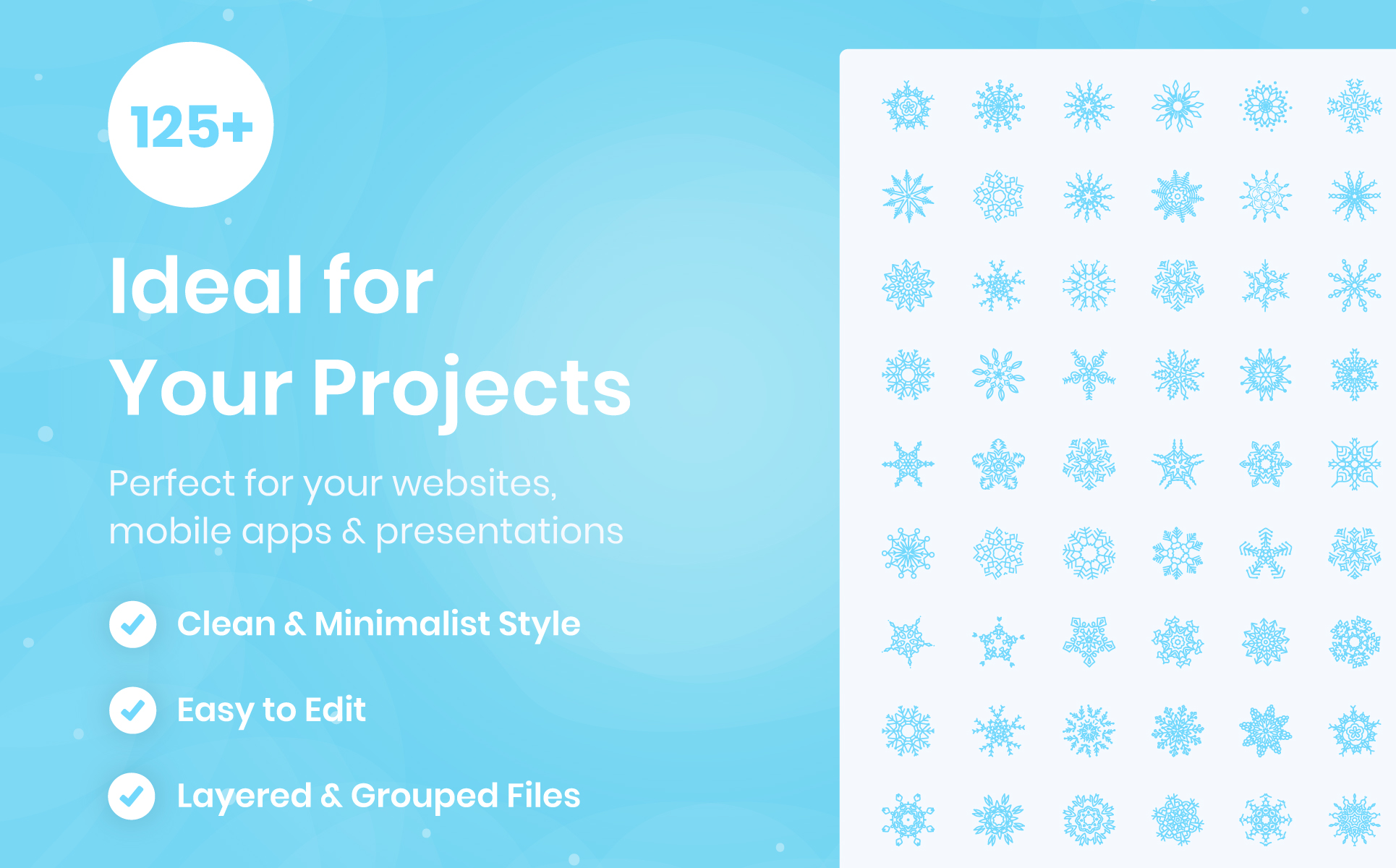 125+

Ideal for Your Projects

Perfect for your websites, mobile apps & presentations

Clean & Minimalist Style

Easy to Edit

Layered & Grouped Files